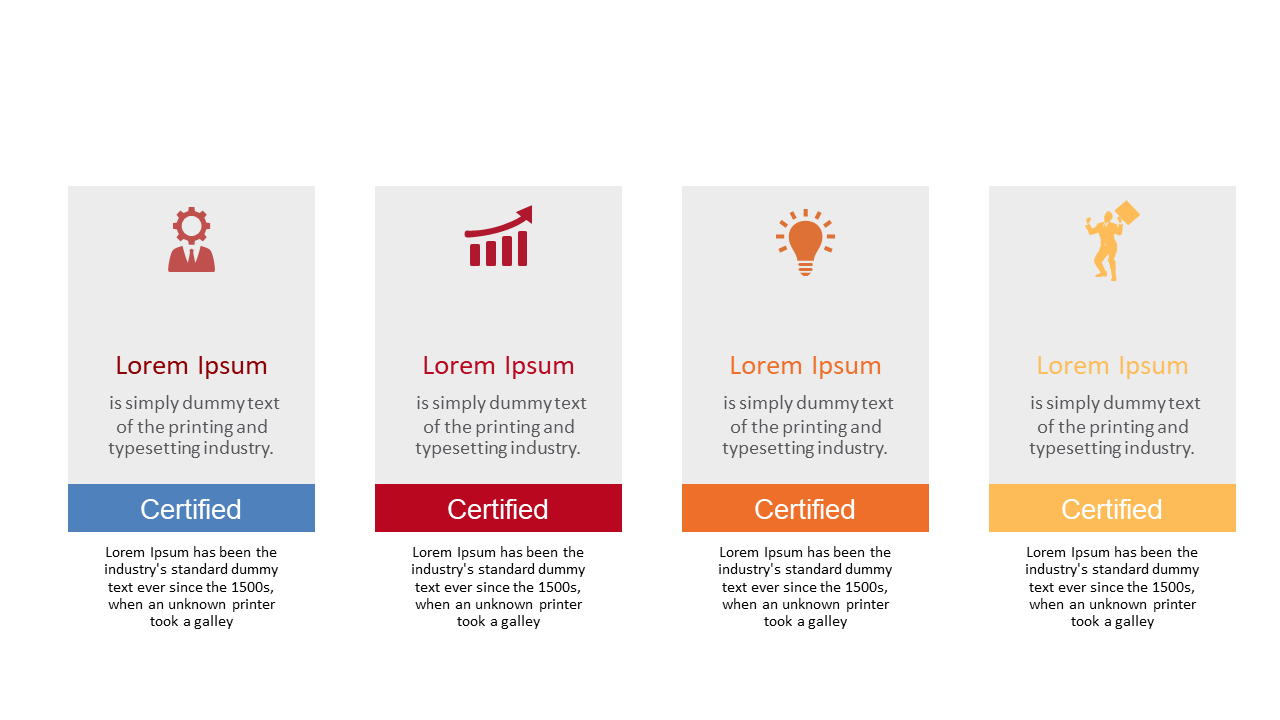 Lorem Ipsum

is simply dummy text of the printing and typesetting industry.

Certified

Lorem Ipsum has been the industry's standard dummy text ever since the 1500s, when an unknown printer took a galley

Lorem Ipsum

is simply dummy text of the printing and typesetting industry.

Certified

Lorem Ipsum has been the industry's standard dummy text ever since the 1500s, when an unknown printer took a galley

Lorem Ipsum

is simply dummy text of the printing and typesetting industry.

Certified

Lorem Ipsum has been the industry's standard dummy text ever since the 1500s, when an unknown printer took a galley

Lorem Ipsum

is simply dummy text of the printing and typesetting industry.

Certified

Lorem Ipsum has been the industry's standard dummy text ever since the 1500s, when an unknown printer took a galley